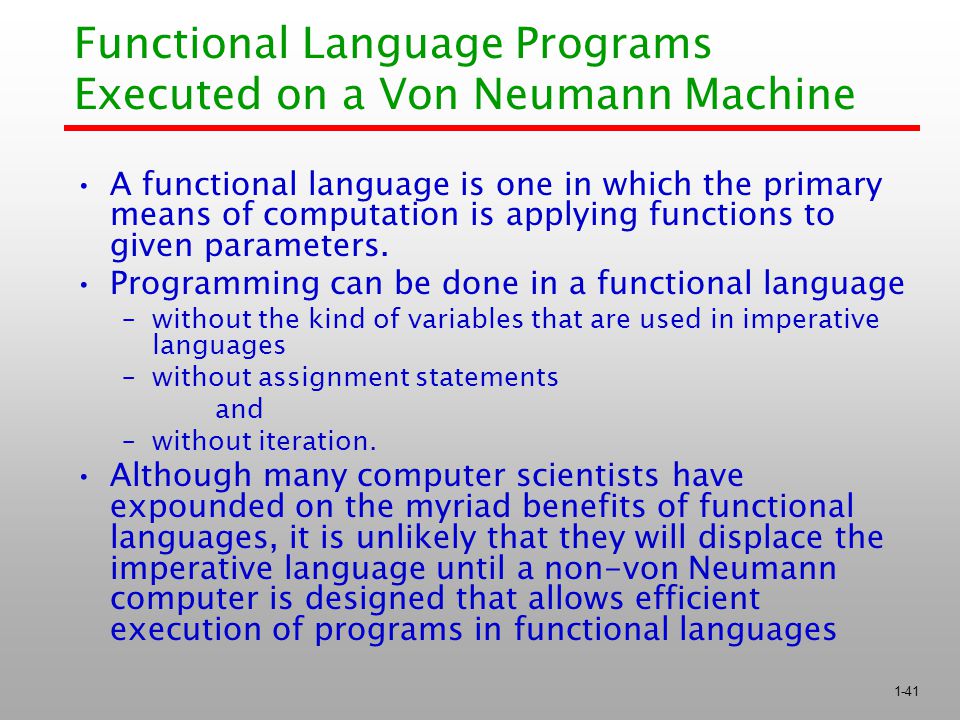 Functional Language Programs Executed on a Von Neumann Machine

• A functional language is one in which the primary means of computation is applying functions to given parameters.

• Programming can be done in a functional language

– without the kind of variables that are used in imperative languages

– without assignment statements

and

– without iteration.

• Although many computer scientists have expounded on the myriad benefits of functional languages, it is unlikely that they will displace the imperative language until a non-von Neumann computer is designed that allows efficient execution of programs in functional languages

1-41